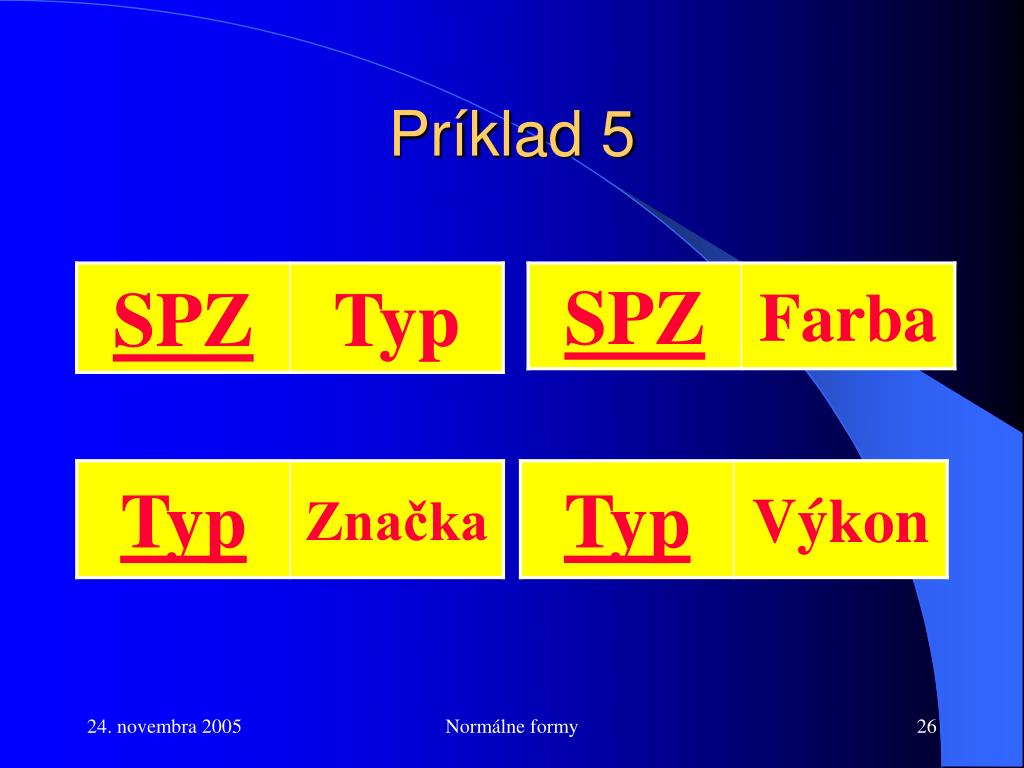 Príklad 5

| SPZ | Typ |
|---|---|

| SPZ | Farba |
|---|---|

| Typ | Značka |
|---|---|

| Typ | Výkon |
|---|---|

24. novembra 2005

Normálne formy

26